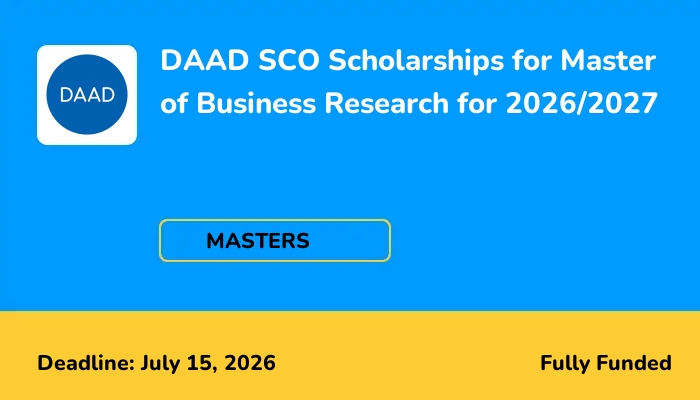 DAAD

DAAD SCO Scholarships for Master of Business Research for 2026/2027

MASTERS

Deadline: July 15, 2026

Fully Funded